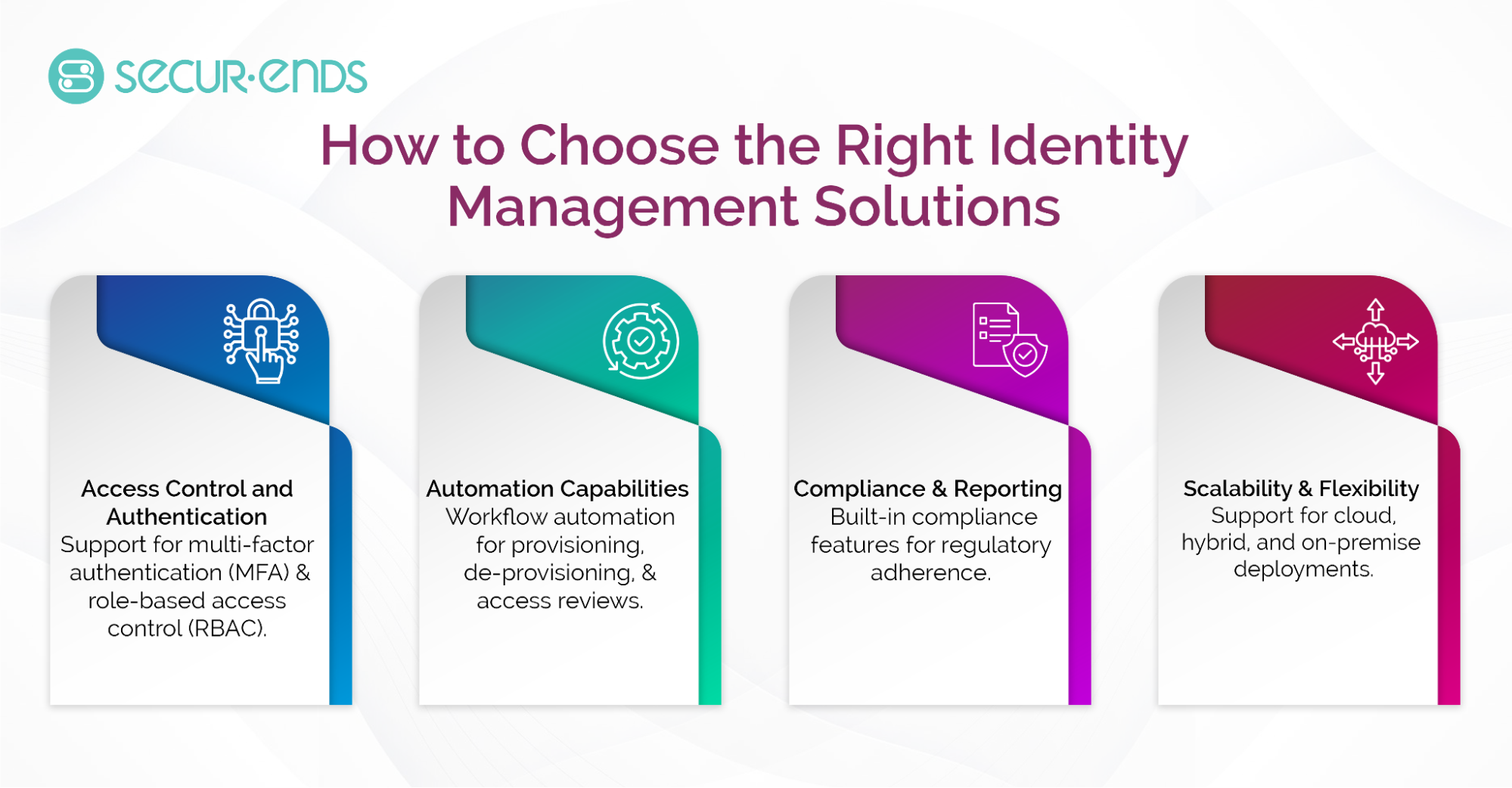 secur·ends

How to Choose the Right Identity Management Solutions

Access Control and Authentication
Support for multi-factor authentication (MFA) & role-based access control (RBAC).

Automation Capabilities
Workflow automation for provisioning, de-provisioning, & access reviews.

Compliance & Reporting
Built-in compliance features for regulatory adherence.

Scalability & Flexibility
Support for cloud, hybrid, and on-premise deployments.